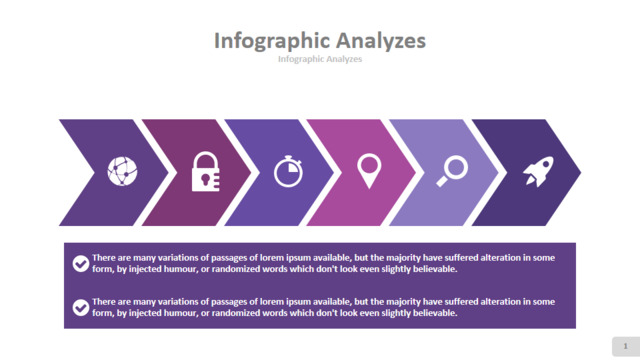 Infographic Analyzes
Infographic Analyzes

There are many variations of passages of lorem ipsum available, but the majority have suffered alteration in some form, by injected humour, or randomized words which don't look even slightly believable.

There are many variations of passages of lorem ipsum available, but the majority have suffered alteration in some form, by injected humour, or randomized words which don't look even slightly believable.

1